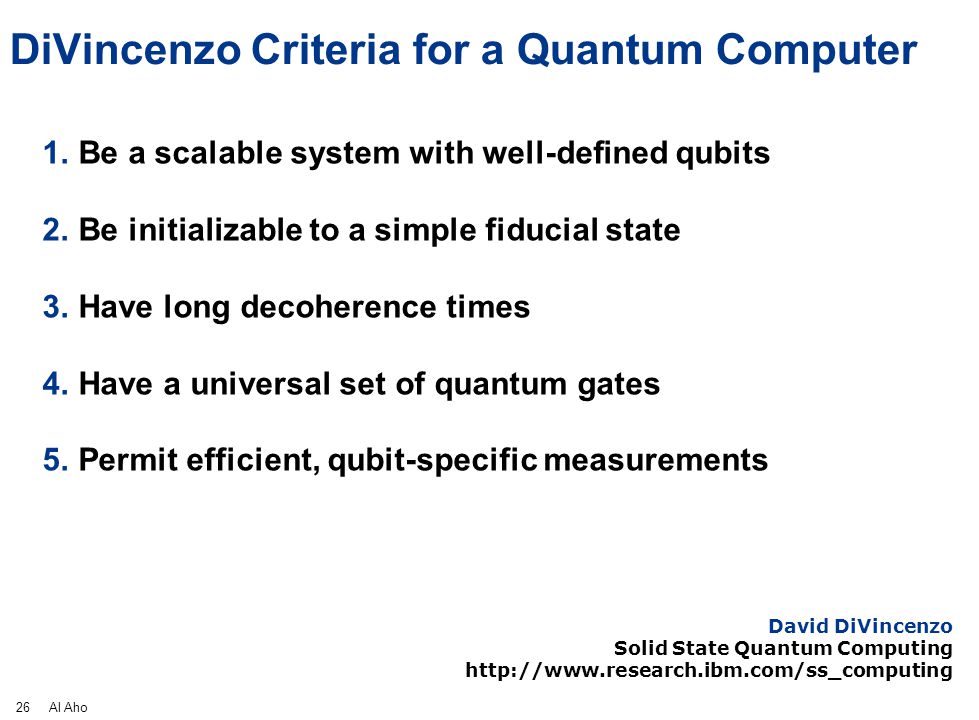 DiVincenzo Criteria for a Quantum Computer

1. Be a scalable system with well-defined qubits

2. Be initializable to a simple fiducial state

3. Have long decoherence times

4. Have a universal set of quantum gates

5. Permit efficient, qubit-specific measurements

David DiVincenzo
Solid State Quantum Computing
http://www.research.ibm.com/ss_computing

26 Al Aho